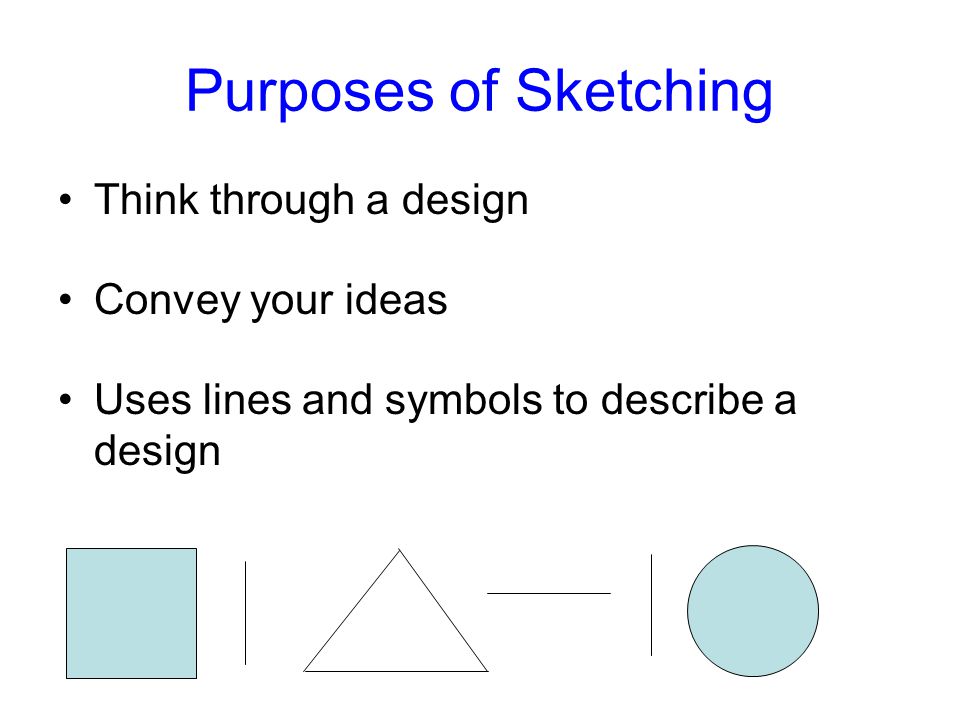 Purposes of Sketching

• Think through a design

• Convey your ideas

• Uses lines and symbols to describe a design